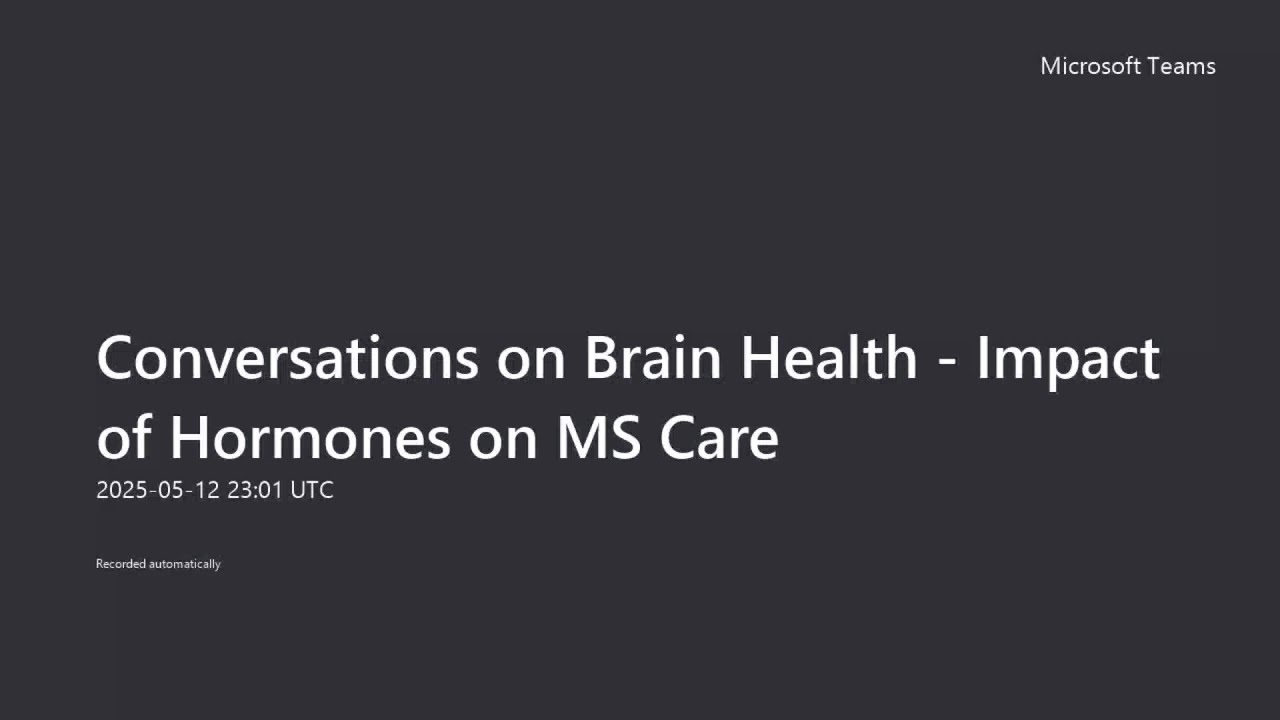 Microsoft Teams

Conversations on Brain Health - Impact of Hormones on MS Care

2025-05-12 23:01 UTC

Recorded automatically